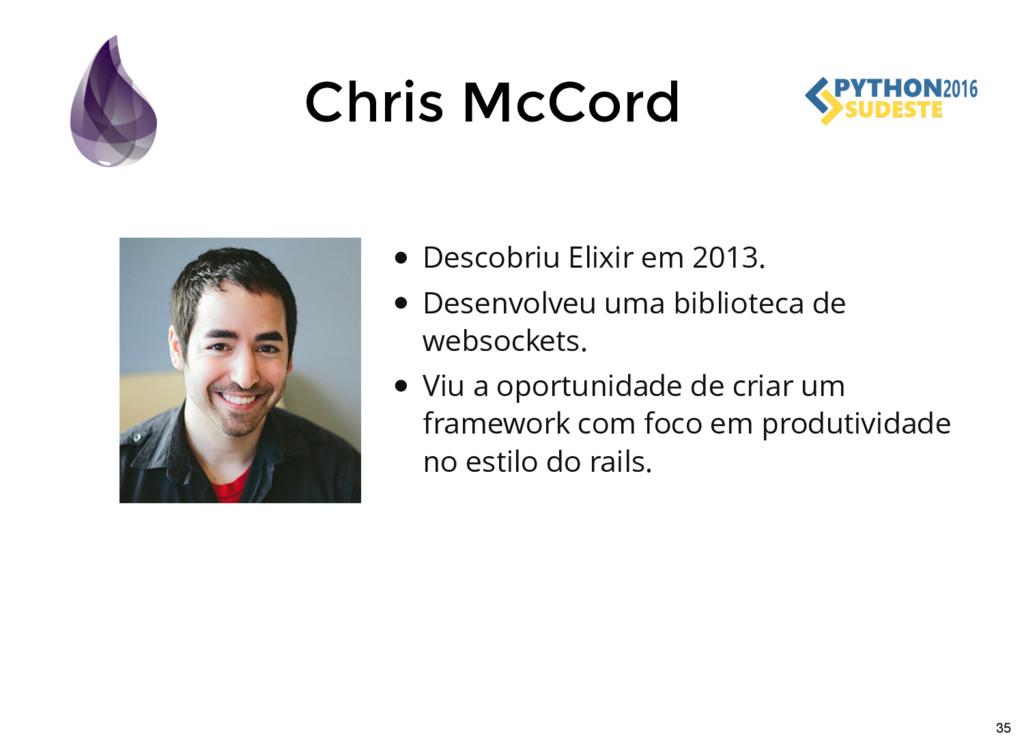 Chris McCord

PYTHON2016
SUDESTE

- Descobriu Elixir em 2013.
- Desenvolveu uma biblioteca de websockets.
- Viu a oportunidade de criar um framework com foco em produtividade no estilo do rails.

35